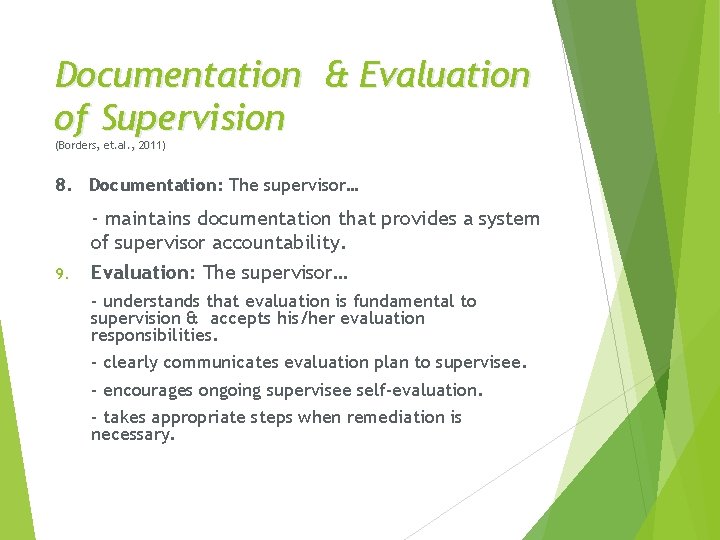 Documentation & Evaluation of Supervision
(Borders, et.al., 2011)

8. Documentation: The supervisor…

- maintains documentation that provides a system of supervisor accountability.

9. Evaluation: The supervisor…

- understands that evaluation is fundamental to supervision & accepts his/her evaluation responsibilities.

- clearly communicates evaluation plan to supervisee.

- encourages ongoing supervisee self-evaluation.

- takes appropriate steps when remediation is necessary.